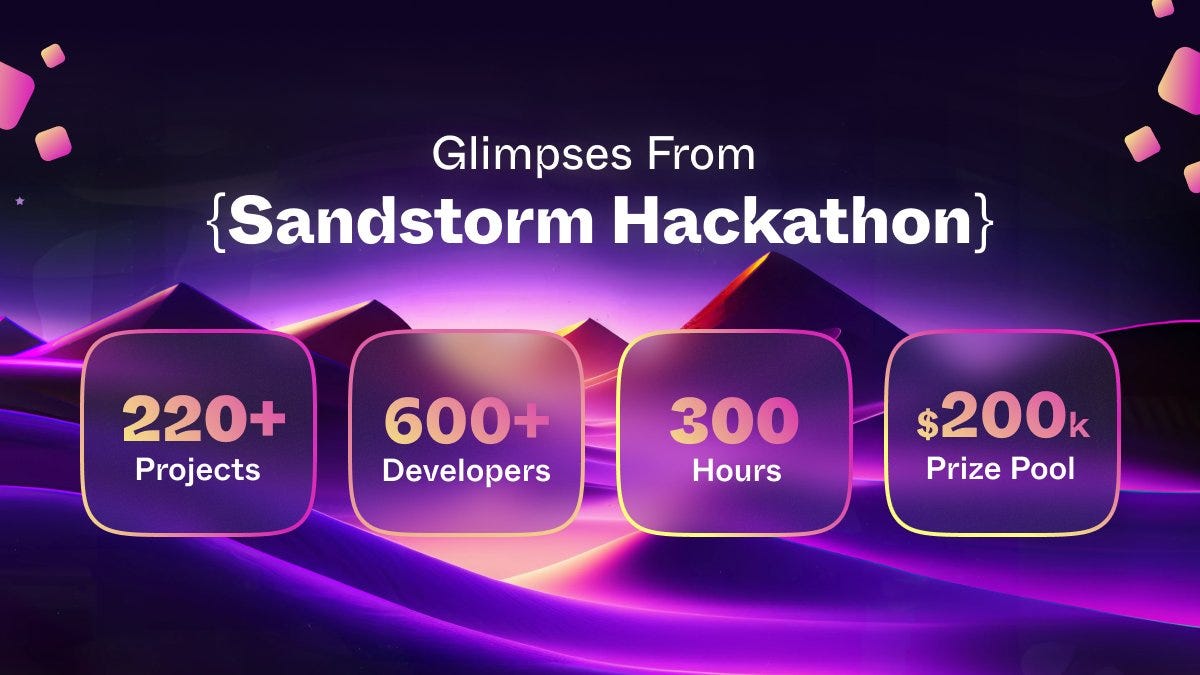 Glimpses From
{Sandstorm Hackathon}

220+
Projects

600+
Developers

300
Hours

$200k
Prize Pool